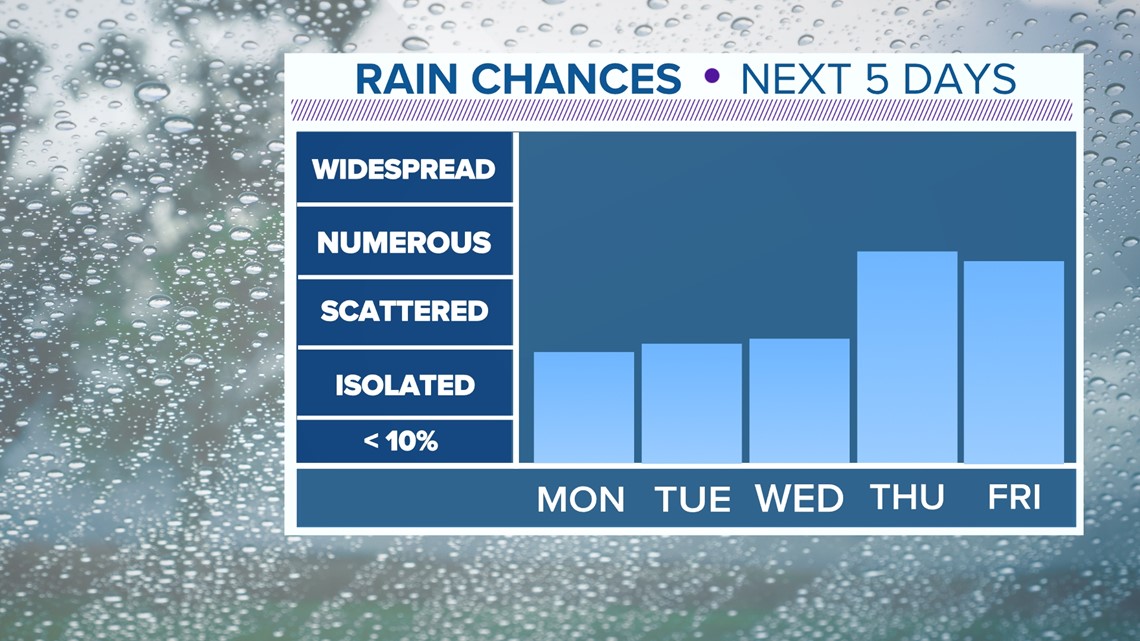 RAIN CHANCES • NEXT 5 DAYS

WIDESPREAD
NUMEROUS
SCATTERED
ISOLATED
< 10%

MON TUE WED THU FRI